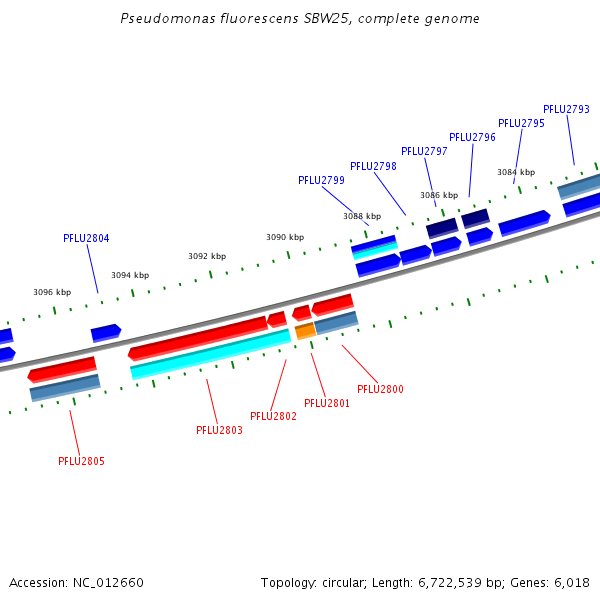 Pseudomonas fluorescens SBW25, complete genome

PFLU2793
PFLU2795
PFLU2796
PFLU2797
PFLU2798
PFLU2799
3084 kbp
3086 kbp
3088 kbp
3090 kbp
3092 kbp
3094 kbp
3096 kbp
PFLU2804
PFLU2800
PFLU2801
PFLU2802
PFLU2803
PFLU2805

Accession: NC_012660

Topology: circular; Length: 6,722,539 bp; Genes: 6,018